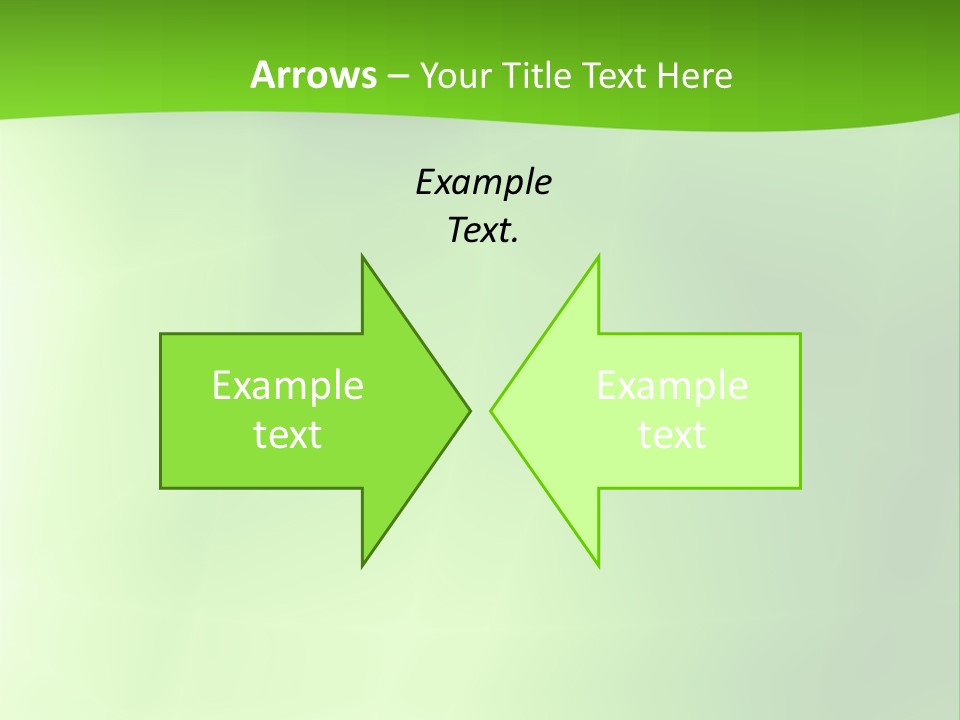 Arrows – Your Title Text Here

Example Text.

Example text

Example text